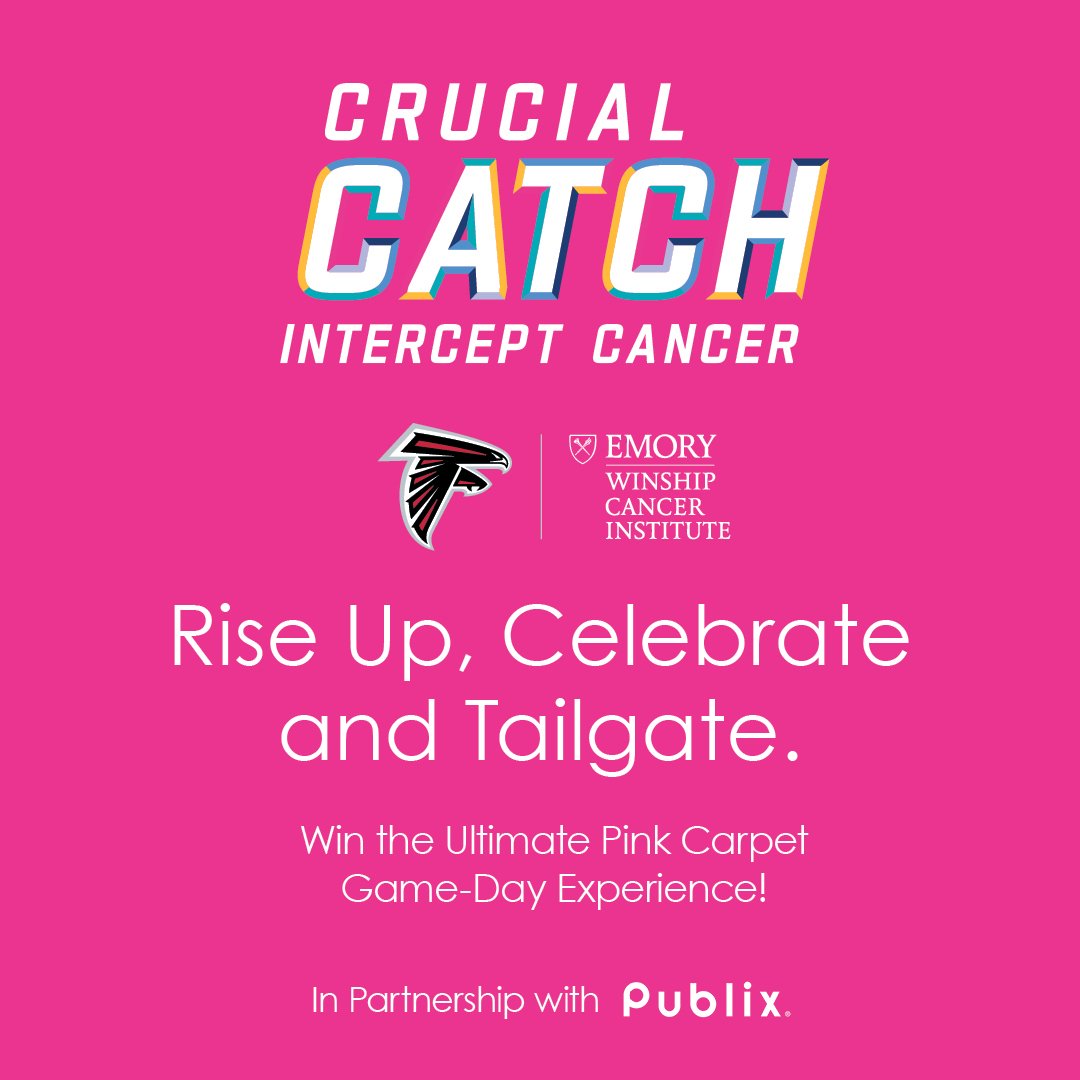 CRUCIAL
CATCH
INTERCEPT CANCER

EMORY
WINSHIP
CANCER
INSTITUTE

Rise Up, Celebrate and Tailgate.

Win the Ultimate Pink Carpet Game-Day Experience!

In Partnership with Publix.